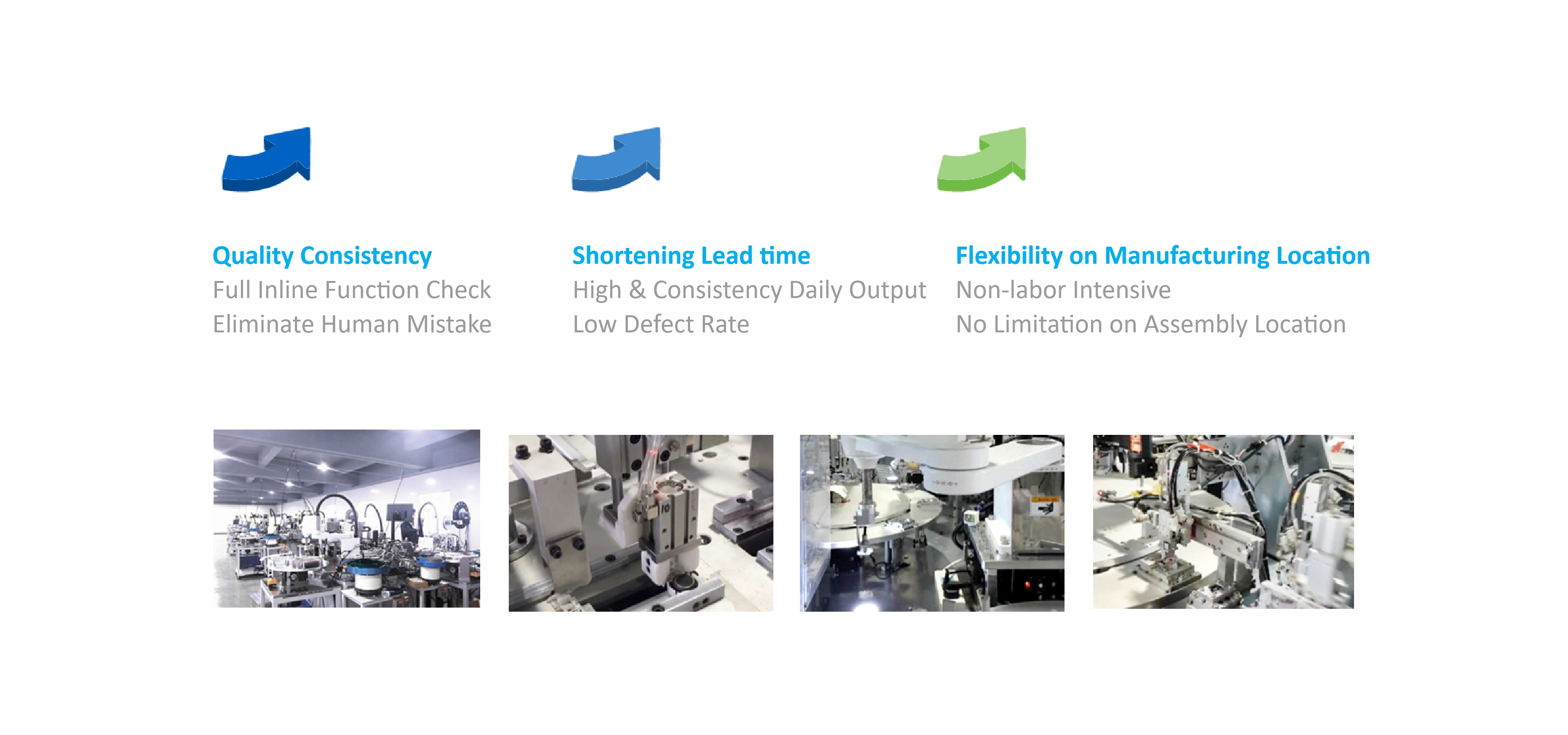 Quality Consistency
Full Inline Function Check
Eliminate Human Mistake

Shortening Lead time
High & Consistency Daily Output
Low Defect Rate

Flexibility on Manufacturing Location
Non-labor Intensive
No Limitation on Assembly Location